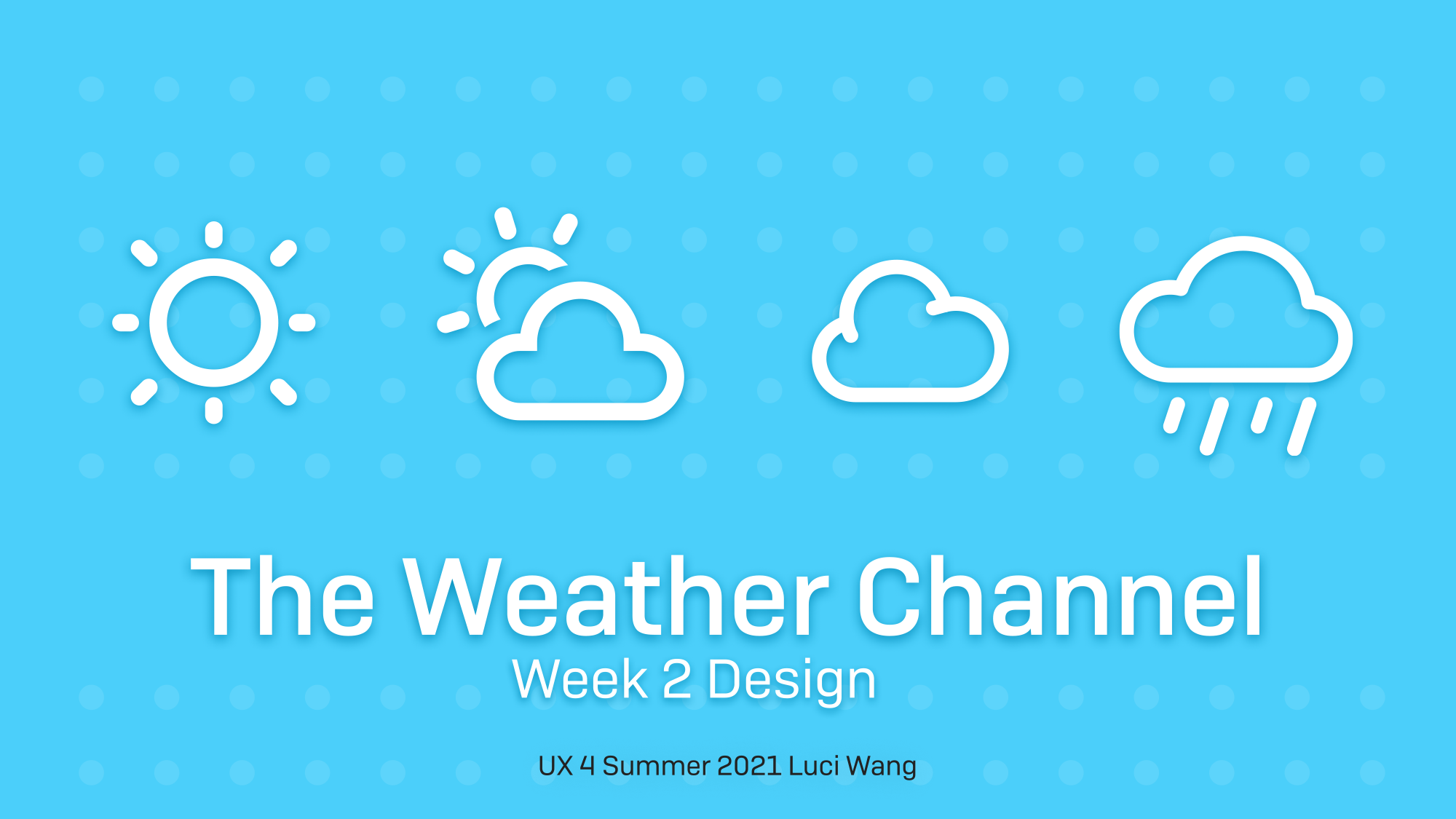 The Weather Channel
Week 2 Design

UX 4 Summer 2021 Luci Wang